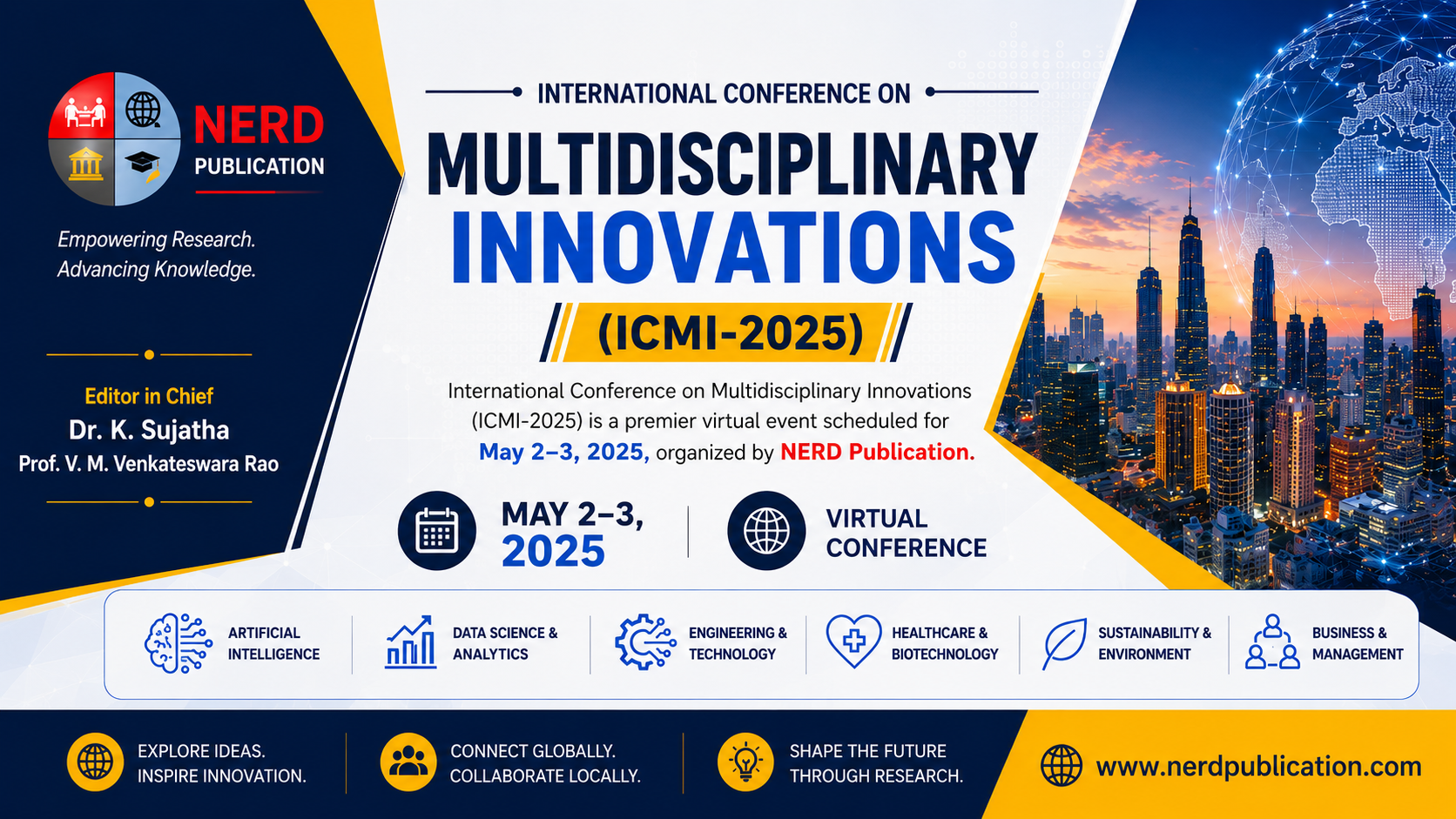 NERD
PUBLICATION

Empowering Research.
Advancing Knowledge.

Editor in Chief
Dr. K. Sujatha
Prof. V. M. Venkateswara Rao

INTERNATIONAL CONFERENCE ON
MULTIDISCIPLINARY
INNOVATIONS
(ICMI-2025)

International Conference on Multidisciplinary Innovations (ICMI-2025) is a premier virtual event scheduled for May 2–3, 2025, organized by NERD Publication.

MAY 2–3, 2025

VIRTUAL CONFERENCE

ARTIFICIAL INTELLIGENCE

DATA SCIENCE & ANALYTICS

ENGINEERING & TECHNOLOGY

HEALTHCARE & BIOTECHNOLOGY

SUSTAINABILITY & ENVIRONMENT

BUSINESS & MANAGEMENT

EXPLORE IDEAS.
INSPIRE INNOVATION.

CONNECT GLOBALLY.
COLLABORATE LOCALLY.

SHAPE THE FUTURE
THROUGH RESEARCH.

www.nerdpublication.com